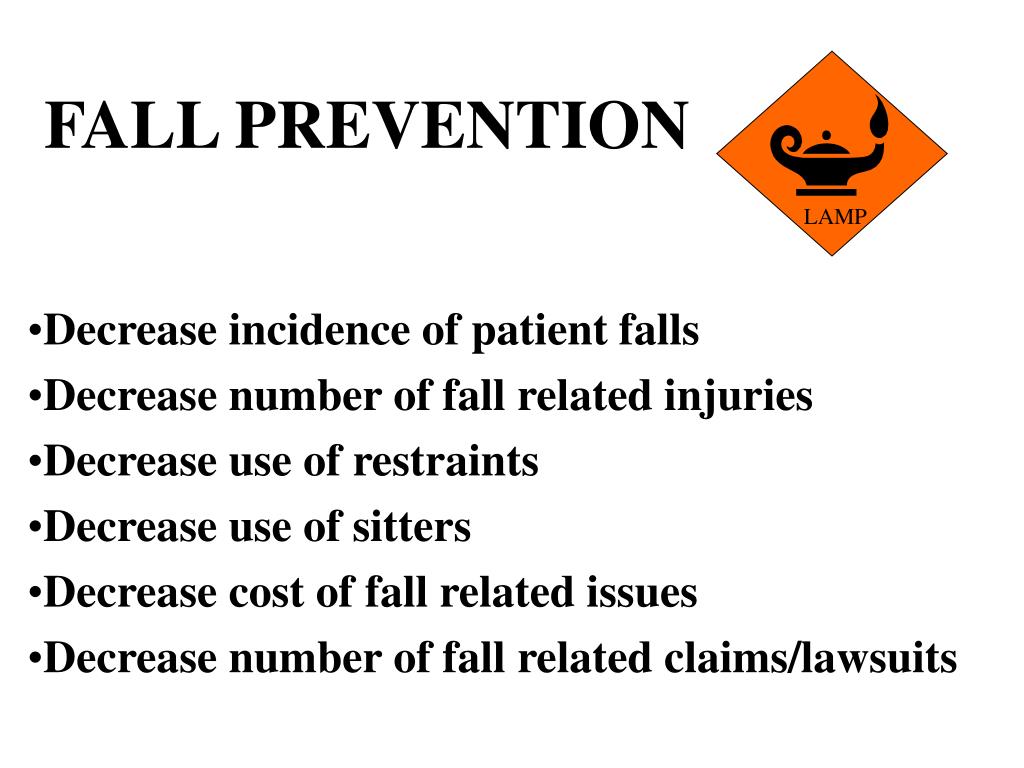 FALL PREVENTION

LAMP

•Decrease incidence of patient falls
•Decrease number of fall related injuries
•Decrease use of restraints
•Decrease use of sitters
•Decrease cost of fall related issues
•Decrease number of fall related claims/lawsuits